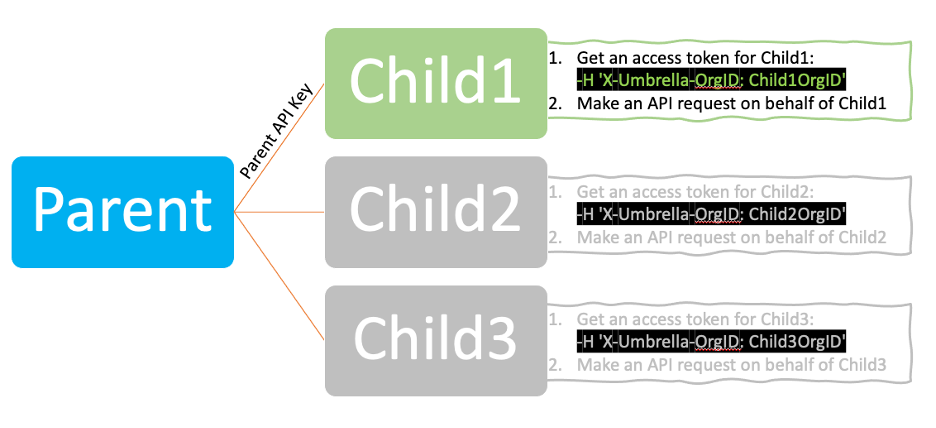 Parent

Parent API Key

Child1

1. Get an access token for Child1:
-H 'X-Umbrella-OrgID: Child1OrgID'
2. Make an API request on behalf of Child1

Child2

1. Get an access token for Child2:
-H 'X-Umbrella-OrgID: Child2OrgID'
2. Make an API request on behalf of Child2

Child3

1. Get an access token for Child3:
-H 'X-Umbrella-OrgID: Child3OrgID'
2. Make an API request on behalf of Child3